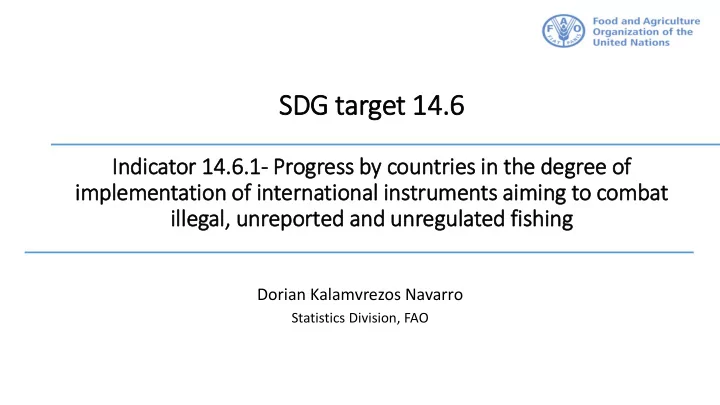 FAO FIAT PANIS

Food and Agriculture Organization of the United Nations

SDG target 14.6

Indicator 14.6.1- Progress by countries in the degree of implementation of international instruments aiming to combat illegal, unreported and unregulated fishing

Dorian Kalamvrezos Navarro

Statistics Division, FAO